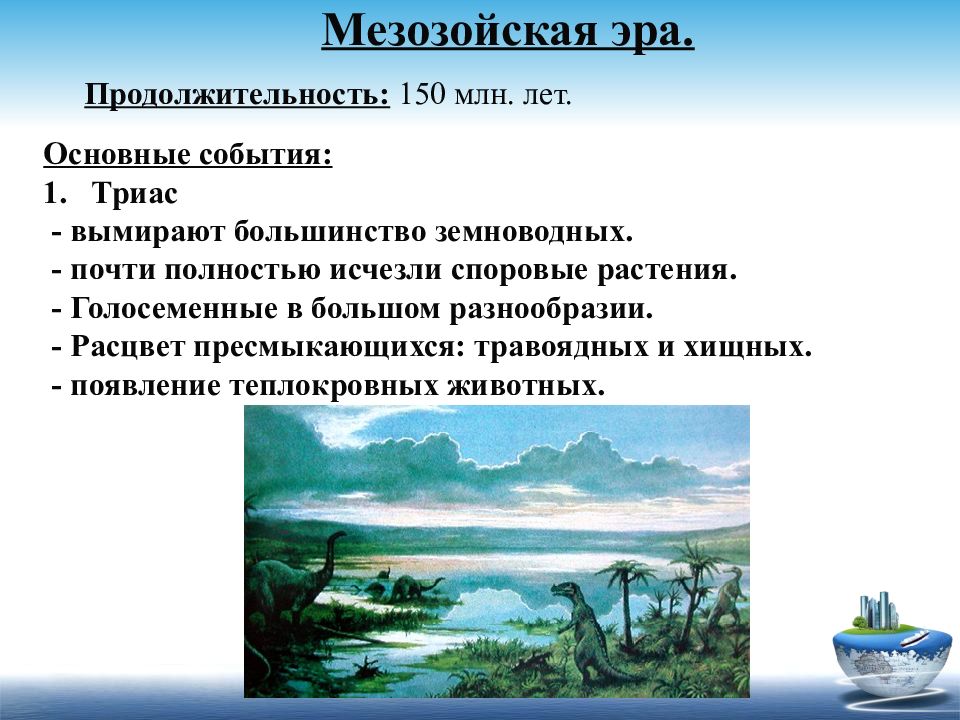 Мезозойская эра.

Продолжительность: 150 млн. лет.

Основные события:
1. Триас
- вымирают большинство земноводных.
- почти полностью исчезли споровые растения.
- Голосеменные в большом разнообразии.
- Расцвет пресмыкающихся: травоядных и хищных.
- появление теплокровных животных.